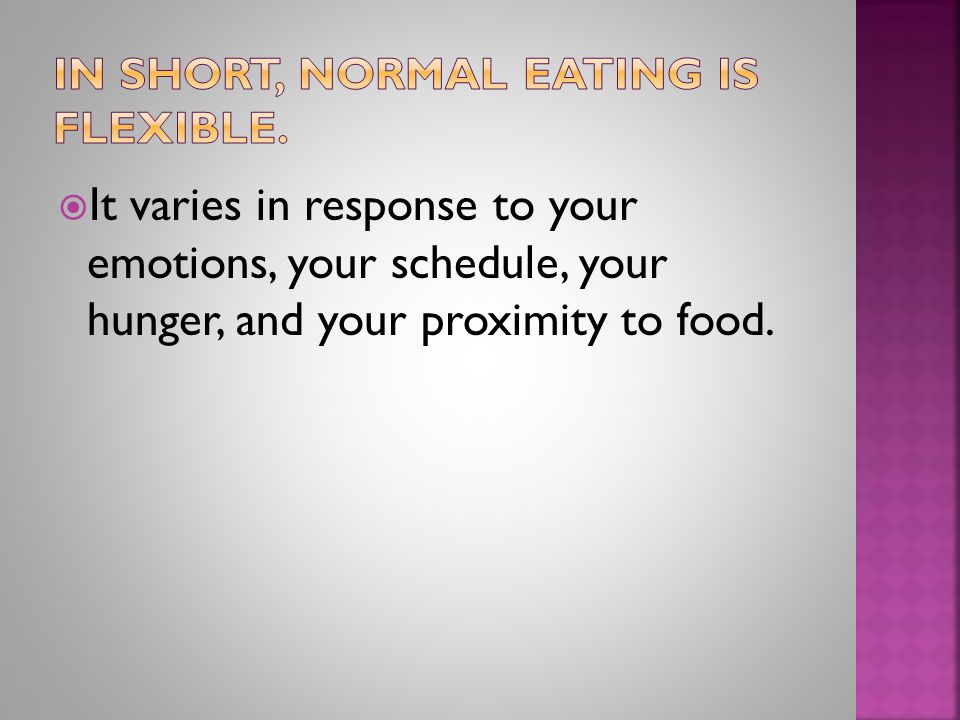 IN SHORT, NORMAL EATING IS FLEXIBLE.

It varies in response to your emotions, your schedule, your hunger, and your proximity to food.